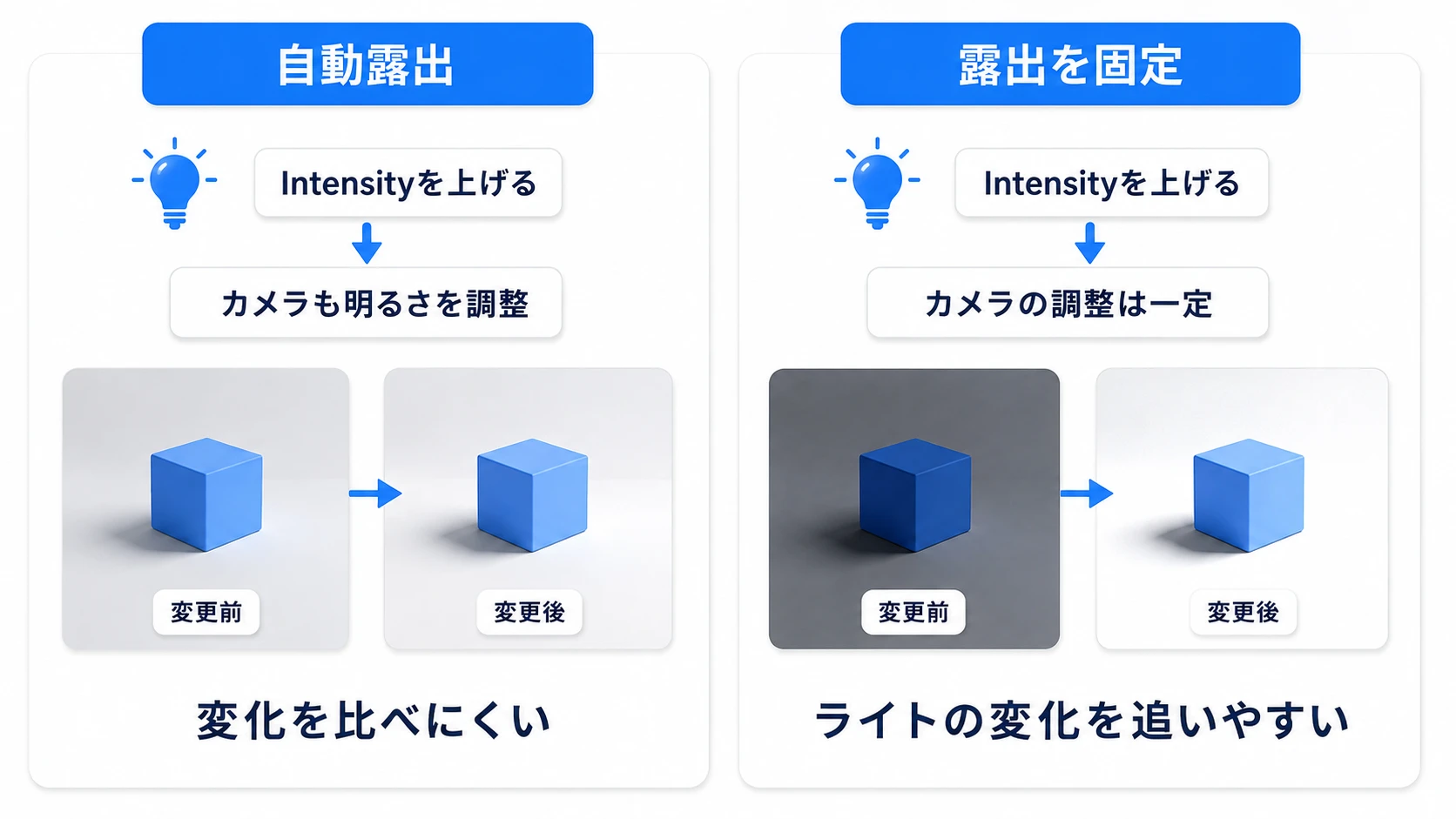 自動露出

Intensityを上げる

カメラも明るさを調整

変更前

変更後

変化を比べにくい

露出を固定

Intensityを上げる

カメラの調整は一定

変更前

変更後

ライトの変化を追いやすい